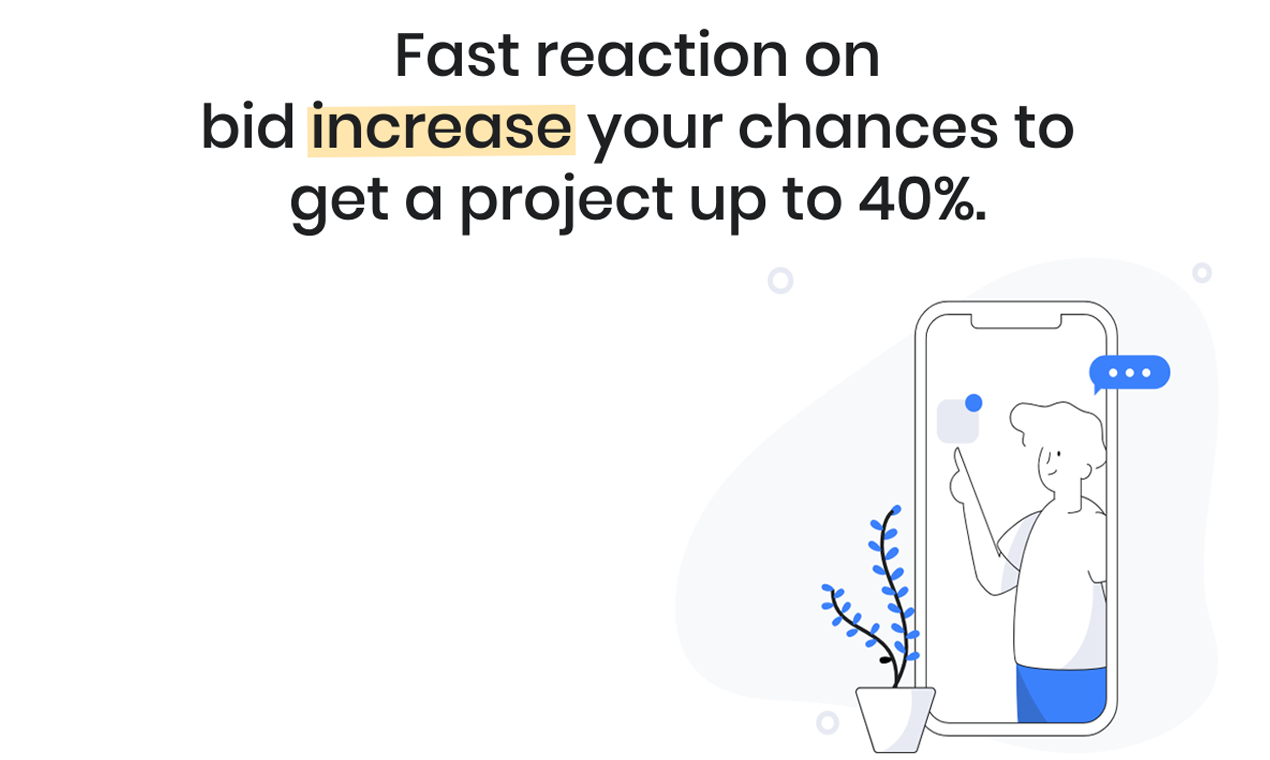 Fast reaction on bid increase your chances to get a project up to 40%.